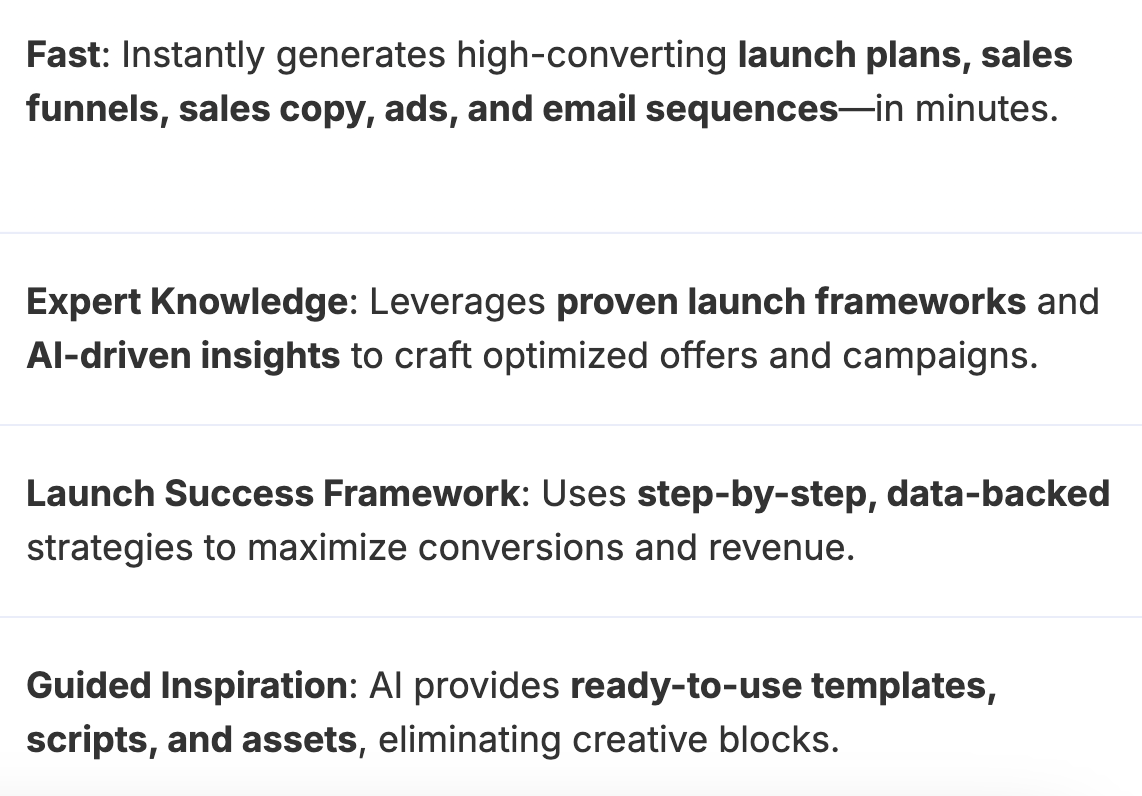 Fast: Instantly generates high-converting launch plans, sales funnels, sales copy, ads, and email sequences—in minutes.

Expert Knowledge: Leverages proven launch frameworks and AI-driven insights to craft optimized offers and campaigns.

Launch Success Framework: Uses step-by-step, data-backed strategies to maximize conversions and revenue.

Guided Inspiration: AI provides ready-to-use templates, scripts, and assets, eliminating creative blocks.